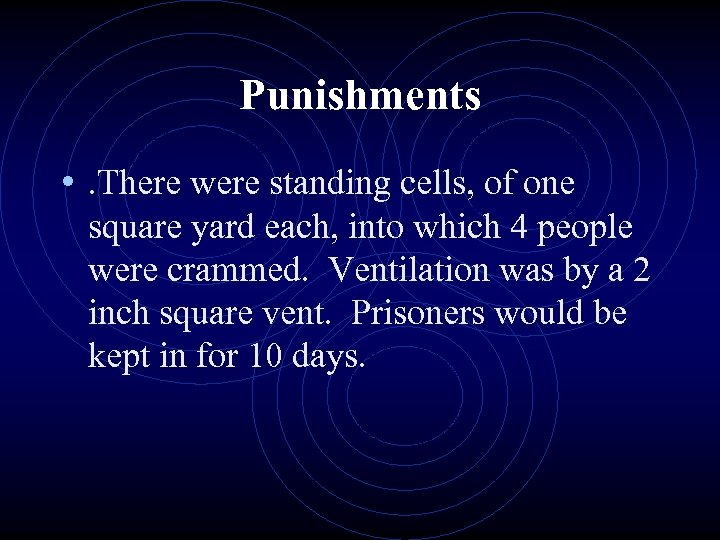 Punishments

• .There were standing cells, of one square yard each, into which 4 people were crammed.  Ventilation was by a 2 inch square vent.  Prisoners would be kept in for 10 days.